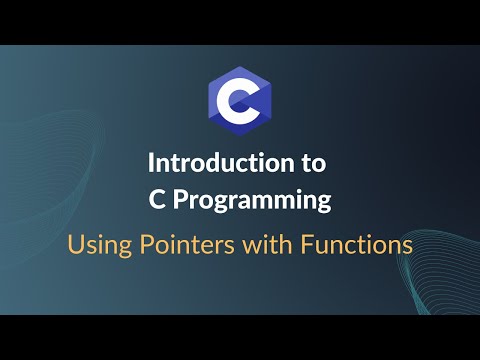 C

Introduction to C Programming

Using Pointers with Functions